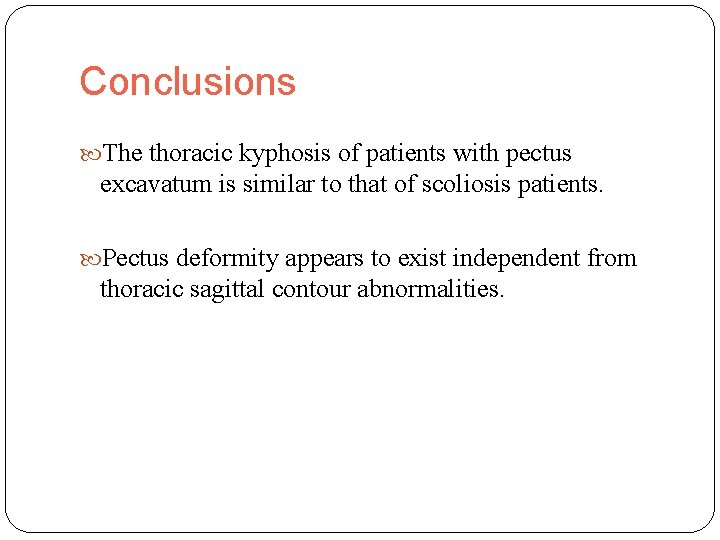 Conclusions

The thoracic kyphosis of patients with pectus excavatum is similar to that of scoliosis patients.

Pectus deformity appears to exist independent from thoracic sagittal contour abnormalities.